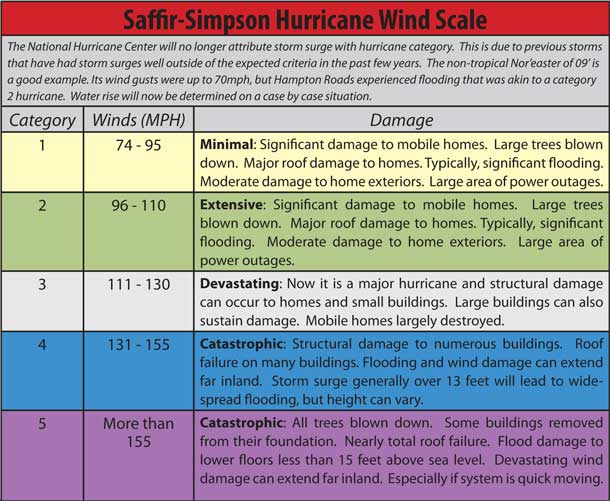 Saffir-Simpson Hurricane Wind Scale

The National Hurricane Center will no longer attribute storm surge with hurricane category. This is due to previous storms that have had storm surges well outside of the expected criteria in the past few years. The non-tropical Nor'easter of 09' is a good example. Its wind gusts were up to 70mph, but Hampton Roads experienced flooding that was akin to a category 2 hurricane. Water rise will now be determined on a case by case situation.

| Category | Winds (MPH) | Damage |
|---|---|---|
| 1 | 74 - 95 | **Minimal**: Significant damage to mobile homes. Large trees blown down. Major roof damage to homes. Typically, significant flooding. Moderate damage to home exteriors. Large area of power outages. |
| 2 | 96 - 110 | **Extensive**: Significant damage to mobile homes. Large trees blown down. Major roof damage to homes. Typically, significant flooding. Moderate damage to home exteriors. Large area of power outages. |
| 3 | 111 - 130 | **Devastating**: Now it is a major hurricane and structural damage can occur to homes and small buildings. Large buildings can also sustain damage. Mobile homes largely destroyed. |
| 4 | 131 - 155 | **Catastrophic**: Structural damage to numerous buildings. Roof failure on many buildings. Flooding and wind damage can extend far inland. Storm surge generally over 13 feet will lead to widespread flooding, but height can vary. |
| 5 | More than 155 | **Catastrophic**: All trees blown down. Some buildings removed from their foundation. Nearly total roof failure. Flood damage to lower floors less than 15 feet above sea level. Devastating wind damage can extend far inland. Especially if system is quick moving. |